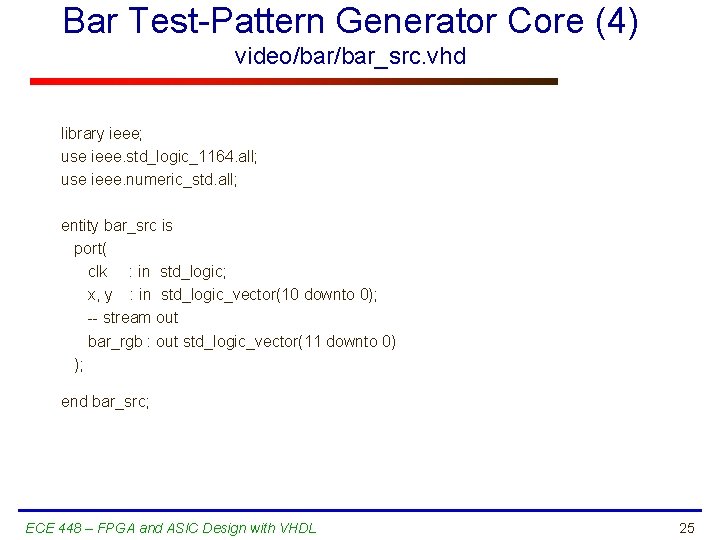 Bar Test-Pattern Generator Core (4)
video/bar/bar_src.vhd

library ieee;
use ieee.std_logic_1164.all;
use ieee.numeric_std.all;

entity bar_src is
port(
clk : in std_logic;
x, y : in std_logic_vector(10 downto 0);
-- stream out
bar_rgb : out std_logic_vector(11 downto 0)
);
end bar_src;

ECE 448 – FPGA and ASIC Design with VHDL

25